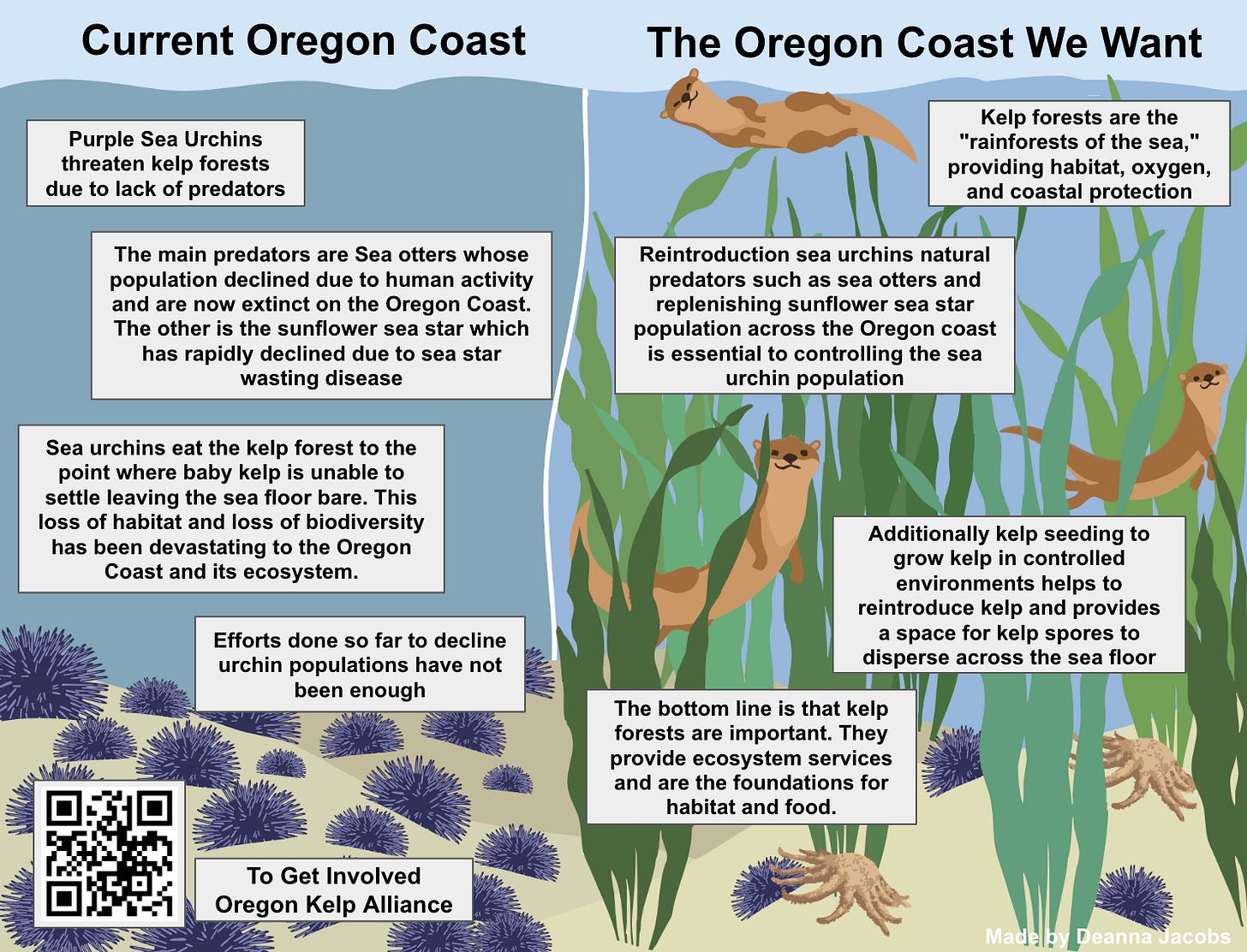 Current Oregon Coast

Purple Sea Urchins threaten kelp forests due to lack of predators

The main predators are Sea otters whose population declined due to human activity and are now extinct on the Oregon Coast. The other is the sunflower sea star which has rapidly declined due to sea star wasting disease

Sea urchins eat the kelp forest to the point where baby kelp is unable to settle leaving the sea floor bare. This loss of habitat and loss of biodiversity has been devastating to the Oregon Coast and its ecosystem.

Efforts done so far to decline urchin populations have not been enough

To Get Involved
Oregon Kelp Alliance

The Oregon Coast We Want

Kelp forests are the "rainforests of the sea," providing habitat, oxygen, and coastal protection

Reintroduction sea urchins natural predators such as sea otters and replenishing sunflower sea star population across the Oregon coast is essential to controlling the sea urchin population

Additionally kelp seeding to grow kelp in controlled environments helps to reintroduce kelp and provides a space for kelp spores to disperse across the sea floor

The bottom line is that kelp forests are important. They provide ecosystem services and are the foundations for habitat and food.

Made by Deanna Jacobs